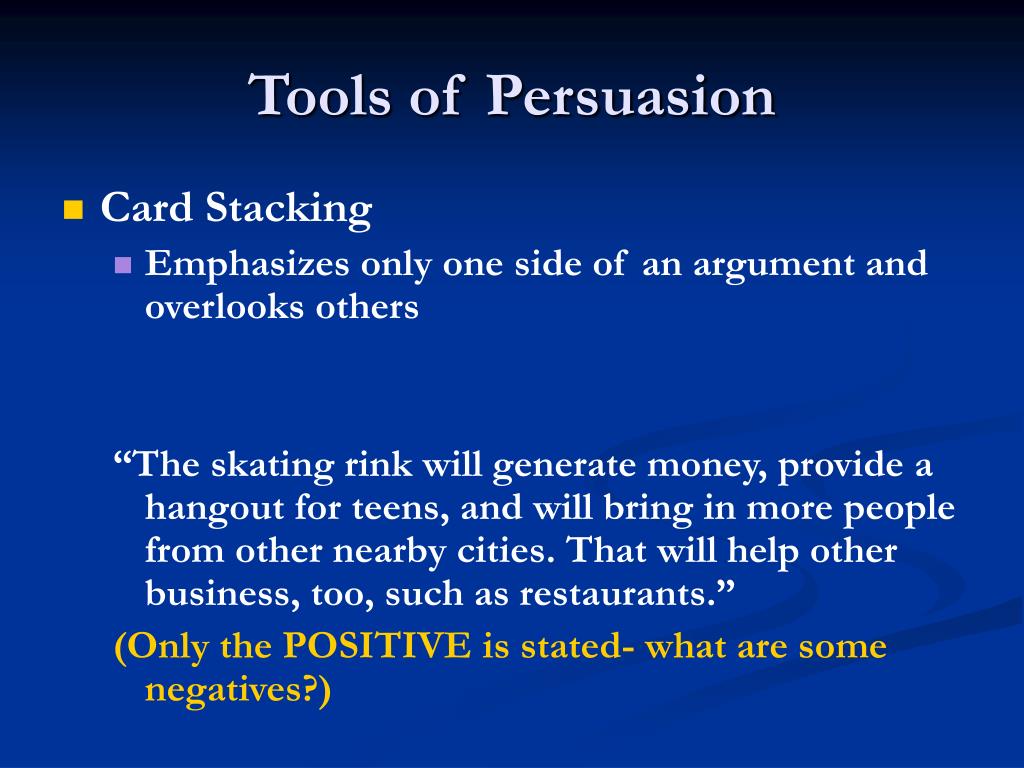 Tools of Persuasion

Card Stacking

Emphasizes only one side of an argument and overlooks others

“The skating rink will generate money, provide a hangout for teens, and will bring in more people from other nearby cities. That will help other business, too, such as restaurants.”

(Only the POSITIVE is stated- what are some negatives?)